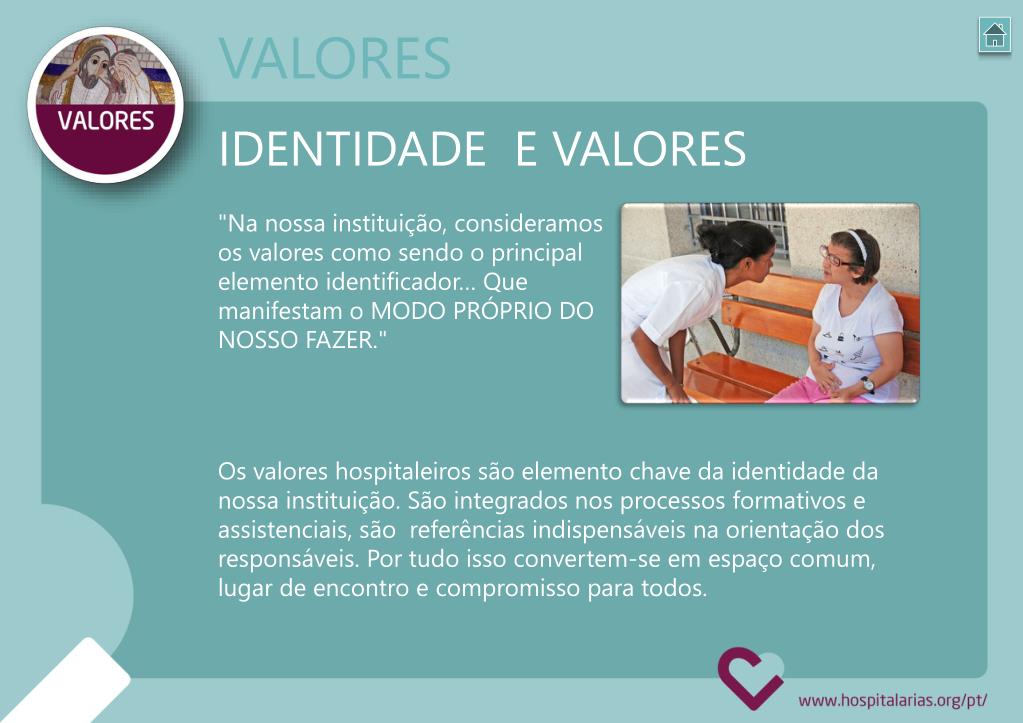 VALORES

VALORES

IDENTIDADE E VALORES

"Na nossa instituição, consideramos os valores como sendo o principal elemento identificador... Que manifestam o MODO PRÓPRIO DO NOSSO FAZER."

Os valores hospitaleiros são elemento chave da identidade da nossa instituição. São integrados nos processos formativos e assistenciais, são referências indispensáveis na orientação dos responsáveis. Por tudo isso convertem-se em espaço comum, lugar de encontro e compromisso para todos.

www.hospitalarias.org/pt/